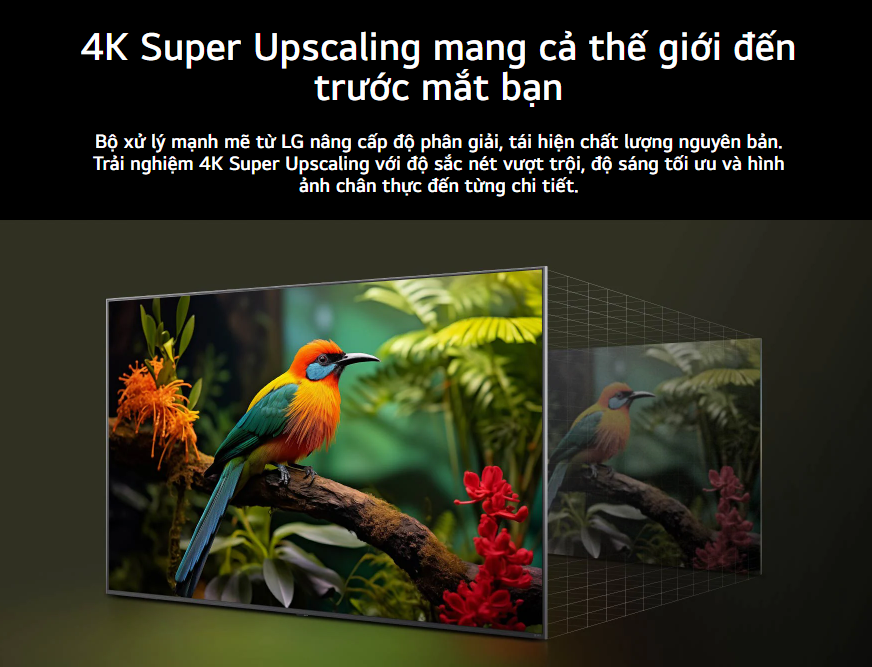 4K Super Upscaling mang cả thế giới đến trước mắt bạn

Bộ xử lý mạnh mẽ từ LG nâng cấp độ phân giải, tái hiện chất lượng nguyên bản. Trải nghiệm 4K Super Upscaling với độ sắc nét vượt trội, độ sáng tối ưu và hình ảnh chân thực đến từng chi tiết.